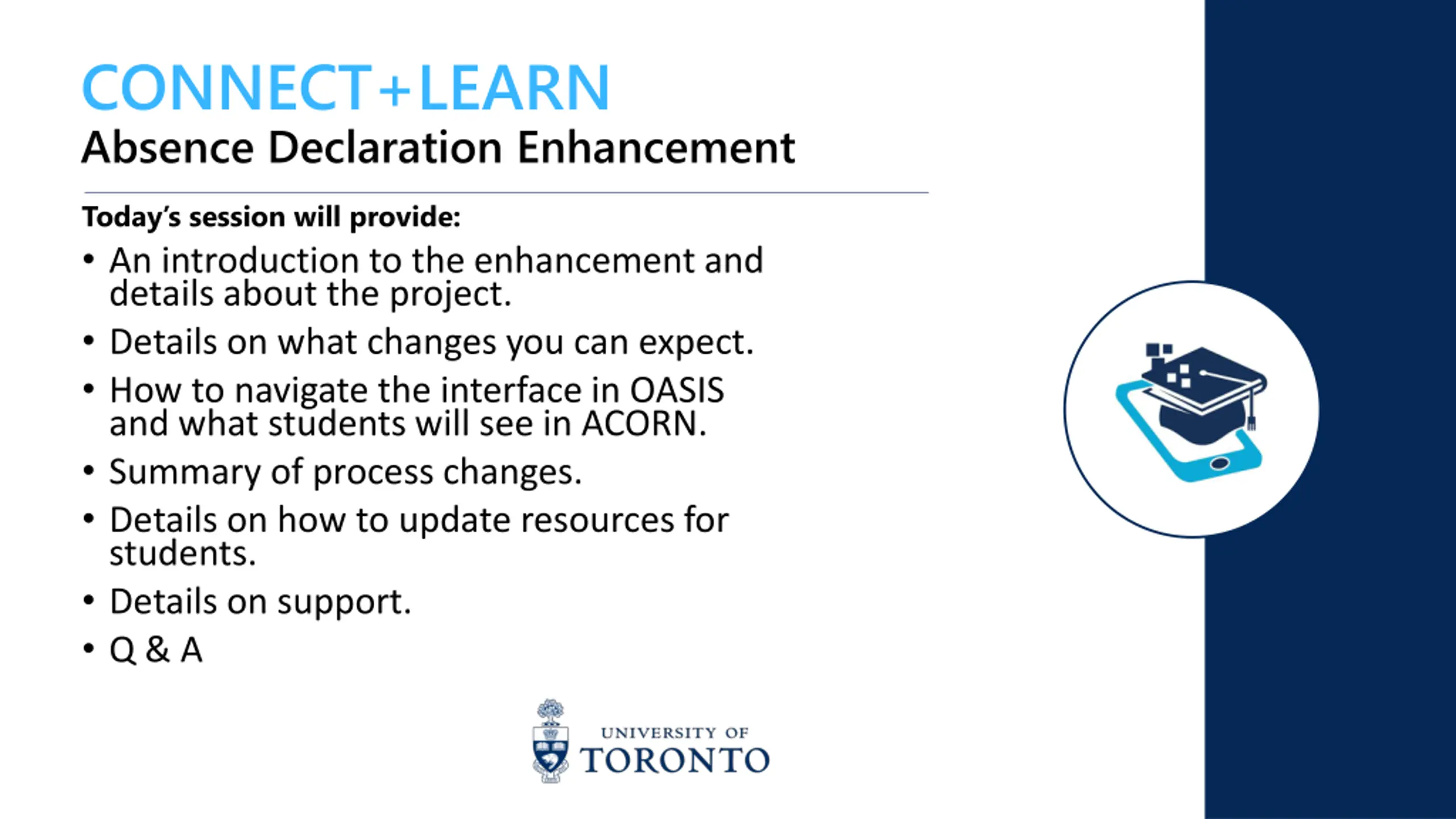 CONNECT+LEARN
Absence Declaration Enhancement

Today's session will provide:

• An introduction to the enhancement and details about the project.
• Details on what changes you can expect.
• How to navigate the interface in OASIS and what students will see in ACORN.
• Summary of process changes.
• Details on how to update resources for students.
• Details on support.
• Q & A

UNIVERSITY OF
TORONTO